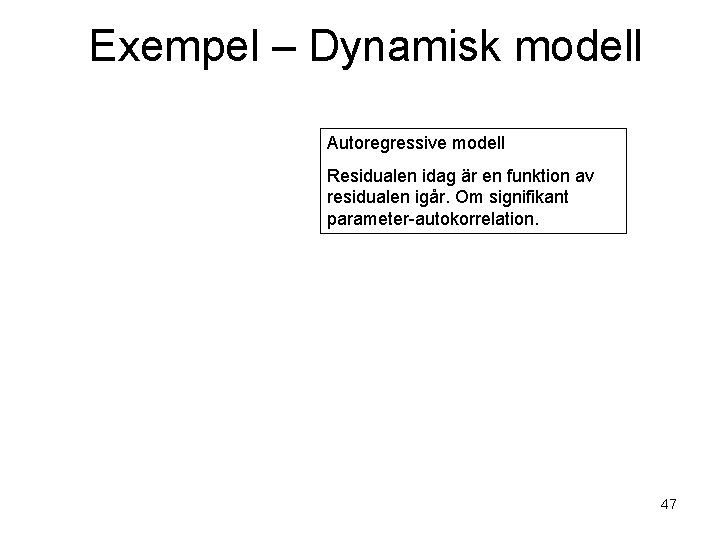 Exempel – Dynamisk modell

Autoregressive modell

Residualen idag är en funktion av residualen igår. Om signifikant parameter-autokorrelation.

47